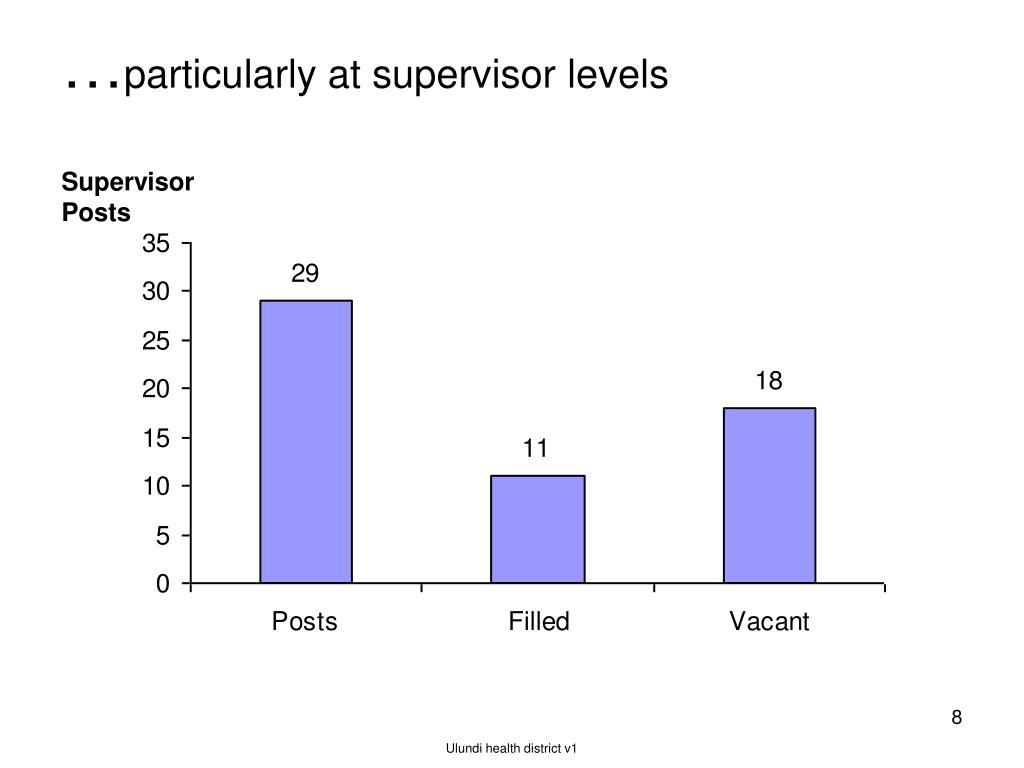 …particularly at supervisor levels

Supervisor Posts

35
30
25
20
15
10
5
0

29
11
18

Posts
Filled
Vacant

8

Ulundi health district v1